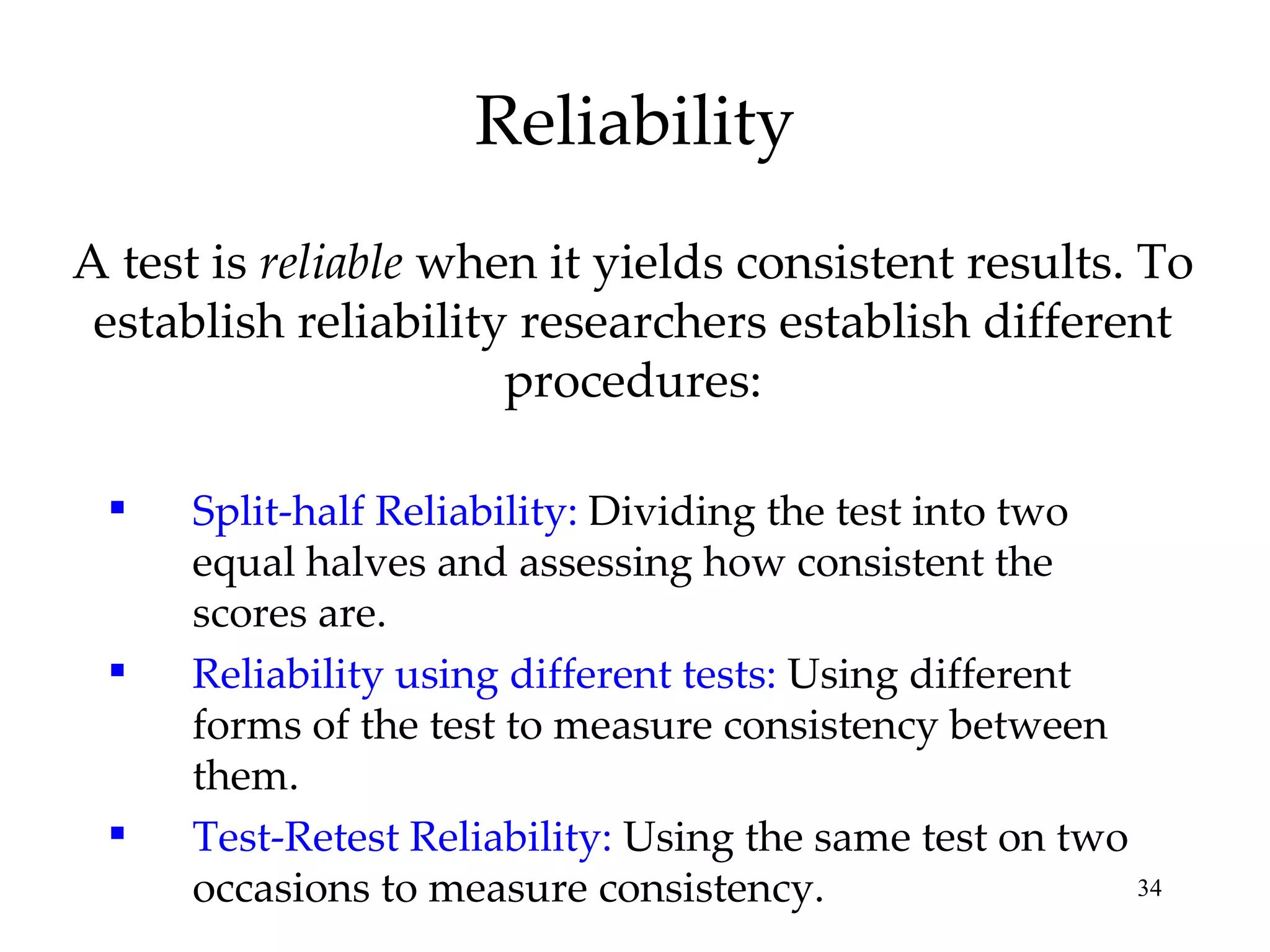 Reliability

A test is reliable when it yields consistent results. To establish reliability researchers establish different procedures:

▪ Split-half Reliability: Dividing the test into two equal halves and assessing how consistent the scores are.
▪ Reliability using different tests: Using different forms of the test to measure consistency between them.
▪ Test-Retest Reliability: Using the same test on two occasions to measure consistency.

34